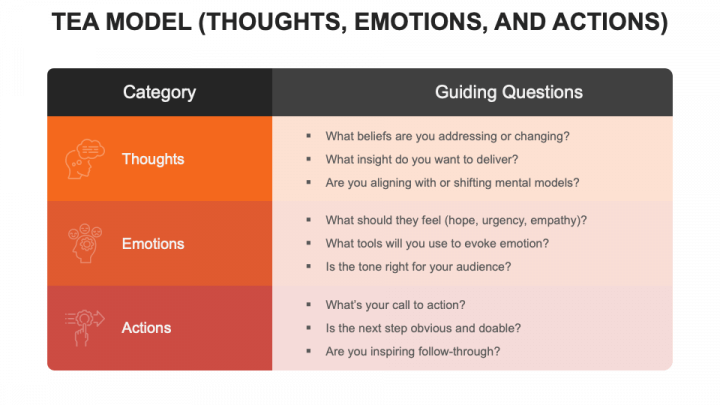 TEA MODEL (THOUGHTS, EMOTIONS, AND ACTIONS)

| Category | Guiding Questions |
|---|---|
| Thoughts | ▪ What beliefs are you addressing or changing? ▪ What insight do you want to deliver? ▪ Are you aligning with or shifting mental models? |
| Emotions | ▪ What should they feel (hope, urgency, empathy)? ▪ What tools will you use to evoke emotion? ▪ Is the tone right for your audience? |
| Actions | ▪ What's your call to action? ▪ Is the next step obvious and doable? ▪ Are you inspiring follow-through? |